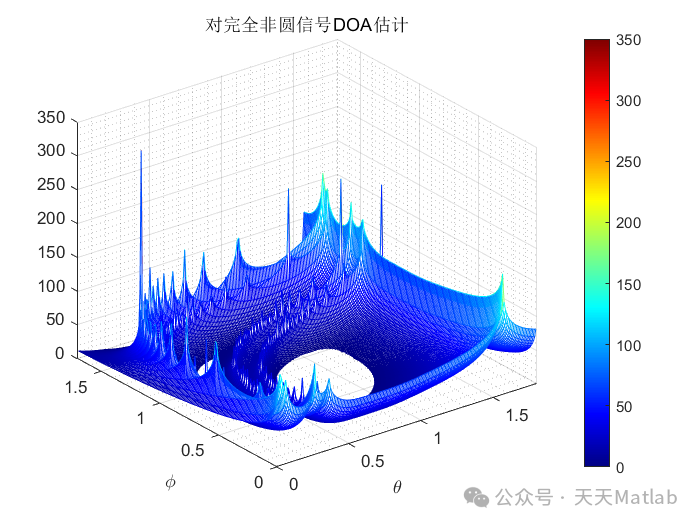 对完全非圆信号DOA估计

350
300
250
200
150
100
50
0

1.5
1
0.5
0
$\phi$

0
0.5
1
1.5
$\theta$

350
300
250
200
150
100
50
0

公众号 · 天天Matlab